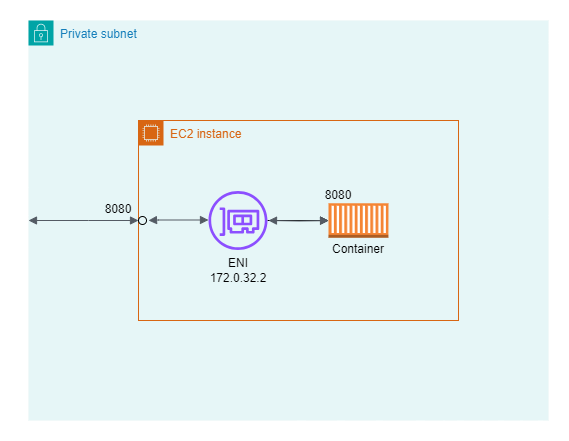 Private subnet

EC2 instance

8080

8080

ENI
172.0.32.2

Container